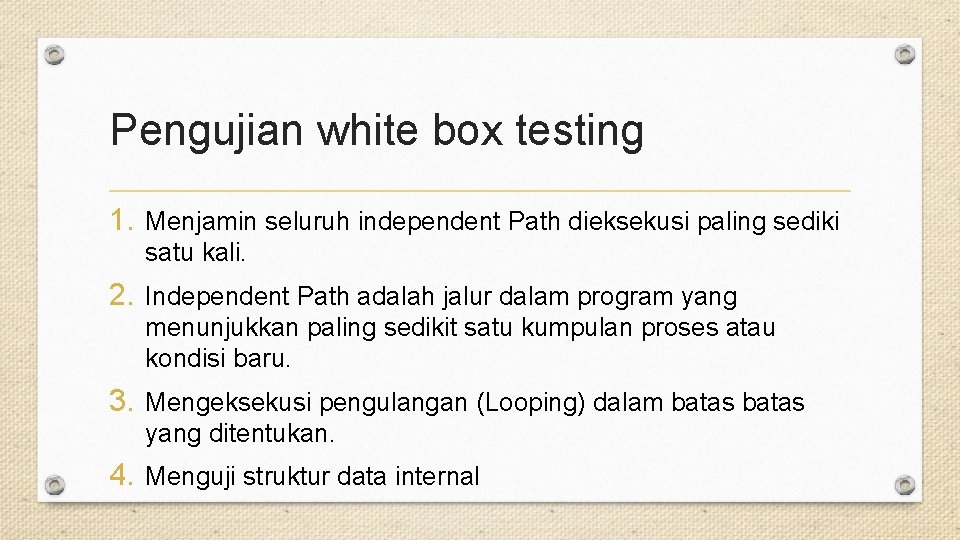 Pengujian white box testing

1. Menjamin seluruh independent Path dieksekusi paling sediki satu kali.

2. Independent Path adalah jalur dalam program yang menunjukkan paling sedikit satu kumpulan proses atau kondisi baru.

3. Mengeksekusi pengulangan (Looping) dalam batas batas yang ditentukan.

4. Menguji struktur data internal